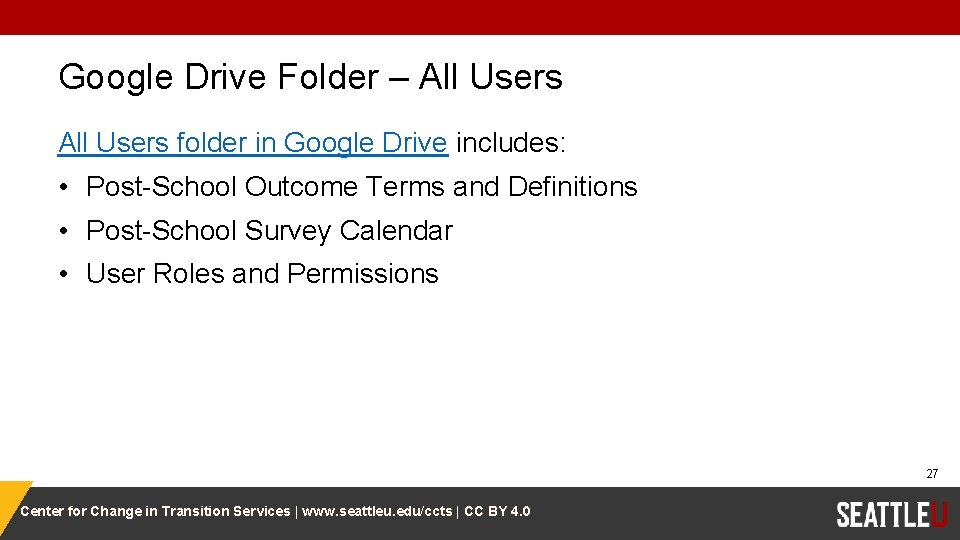 Google Drive Folder – All Users

All Users folder in Google Drive includes:

• Post-School Outcome Terms and Definitions

• Post-School Survey Calendar

• User Roles and Permissions

27

Center for Change in Transition Services | www.seattleu.edu/ccts | CC BY 4.0

SEATTLEU